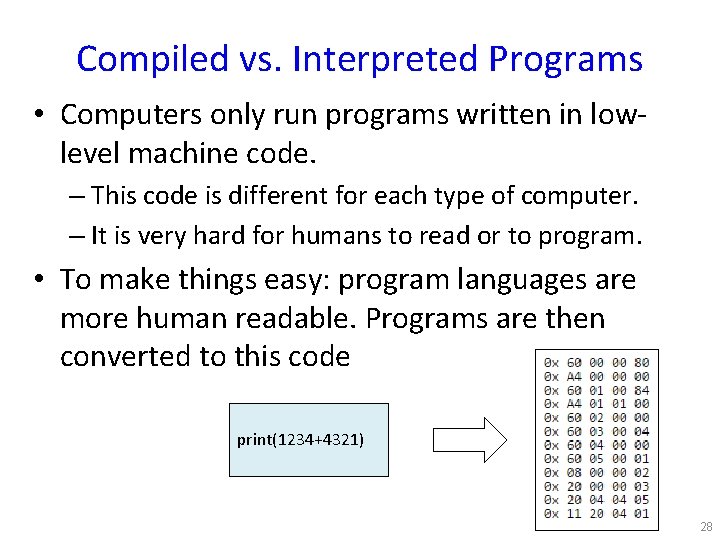 Compiled vs. Interpreted Programs

• Computers only run programs written in low-level machine code.

– This code is different for each type of computer.

– It is very hard for humans to read or to program.

• To make things easy: program languages are more human readable. Programs are then converted to this code

print(1234+4321)

0x 60 00 00 80
0x A4 00 00 00
0x 60 01 00 84
0x A4 01 01 00
0x 60 02 00 00
0x 60 03 00 04
0x 60 04 00 00
0x 60 05 00 01
0x 08 00 00 02
0x 20 00 00 03
0x 20 04 04 05
0x 11 20 04 01

28